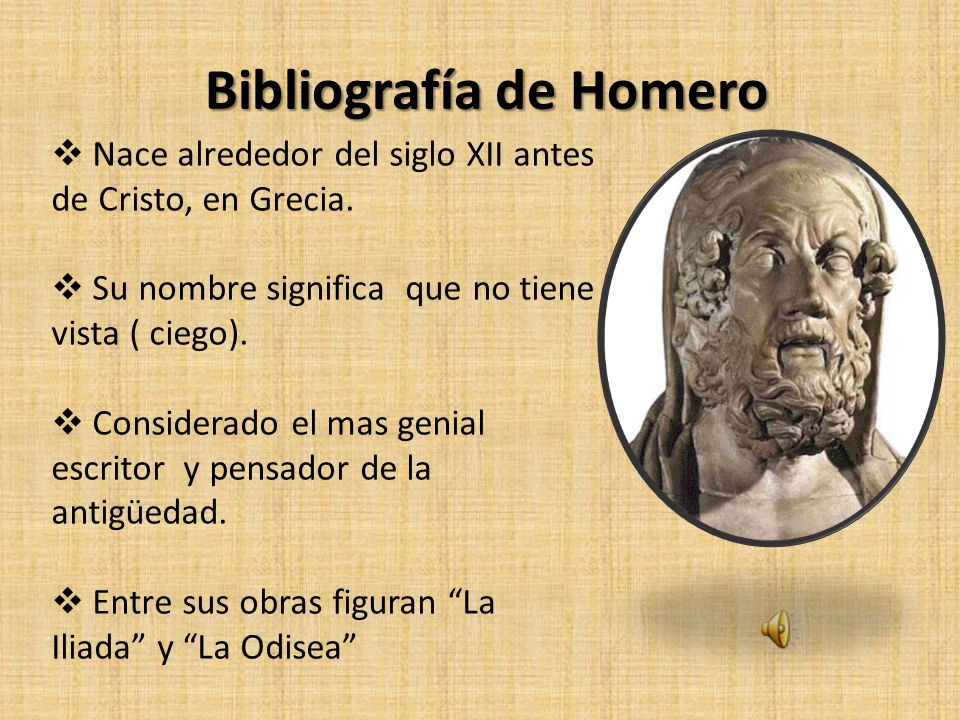 Bibliografía de Homero

❖ Nace alrededor del siglo XII antes de Cristo, en Grecia.

❖ Su nombre significa que no tiene vista ( ciego).

❖ Considerado el mas genial escritor y pensador de la antigüedad.

❖ Entre sus obras figuran “La Iliada” y “La Odisea”